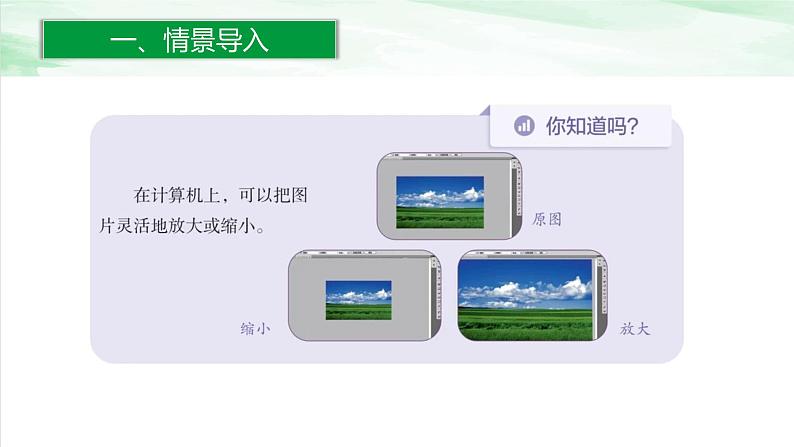 一、情景导入

你知道吗?

在计算机上，可以把图片灵活地放大或缩小。

原图

缩小

放大